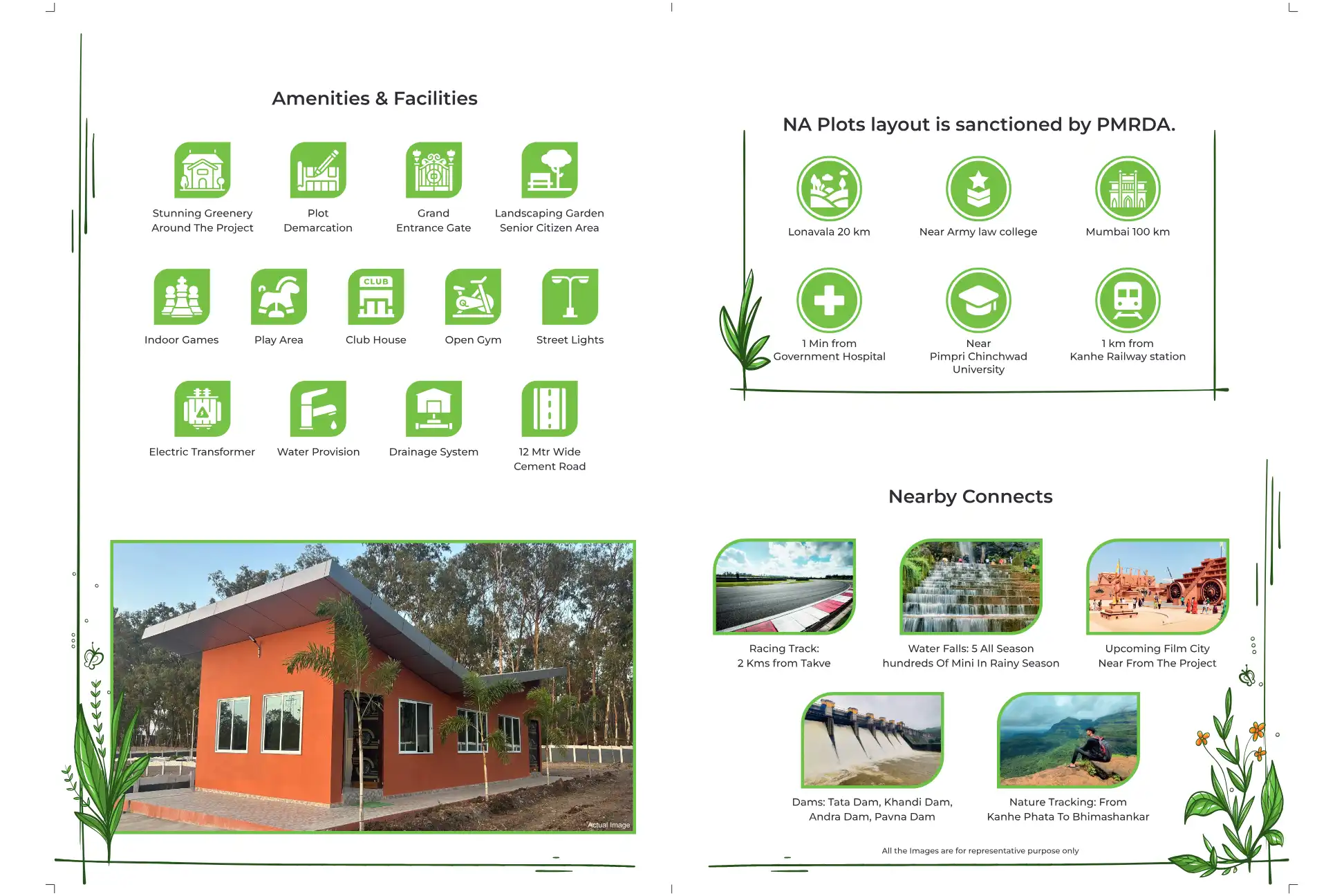 Amenities & Facilities

Stunning Greenery Around The Project

Plot Demarcation

Grand Entrance Gate

Landscaping Garden Senior Citizen Area

Indoor Games

Play Area

CLUB
Club House

Open Gym

Street Lights

Electric Transformer

Water Provision

Drainage System

12 Mtr Wide Cement Road

Actual Image

NA Plots layout is sanctioned by PMRDA.

Lonavala 20 km

Near Army law college

Mumbai 100 km

1 Min from Government Hospital

Near Pimpri Chinchwad University

1 km from Kanhe Railway station

Nearby Connects

Racing Track: 2 Kms from Takve

Water Falls: 5 All Season hundreds Of Mini In Rainy Season

Upcoming Film City Near From The Project

Dams: Tata Dam, Khandi Dam, Andra Dam, Pavna Dam

Nature Tracking: From Kanhe Phata To Bhimashankar

All the Images are for representative purpose only